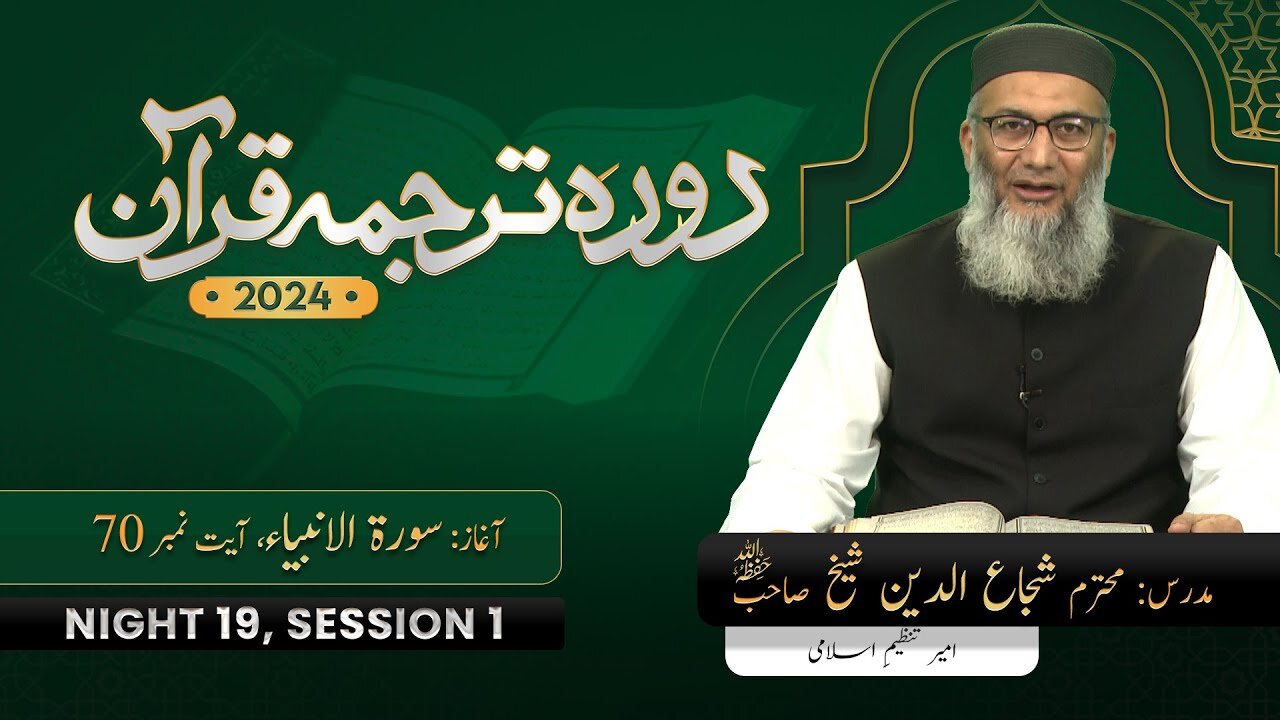 دورہ ترجمہ قرآن

2024

آغاز: سورۃ الانبیاء، آیت نمبر 70

NIGHT 19, SESSION 1

مدرس: محترم شجاع الدین شیخ صاحب حفظہ اللہ

امیر تنظیمِ اسلامی